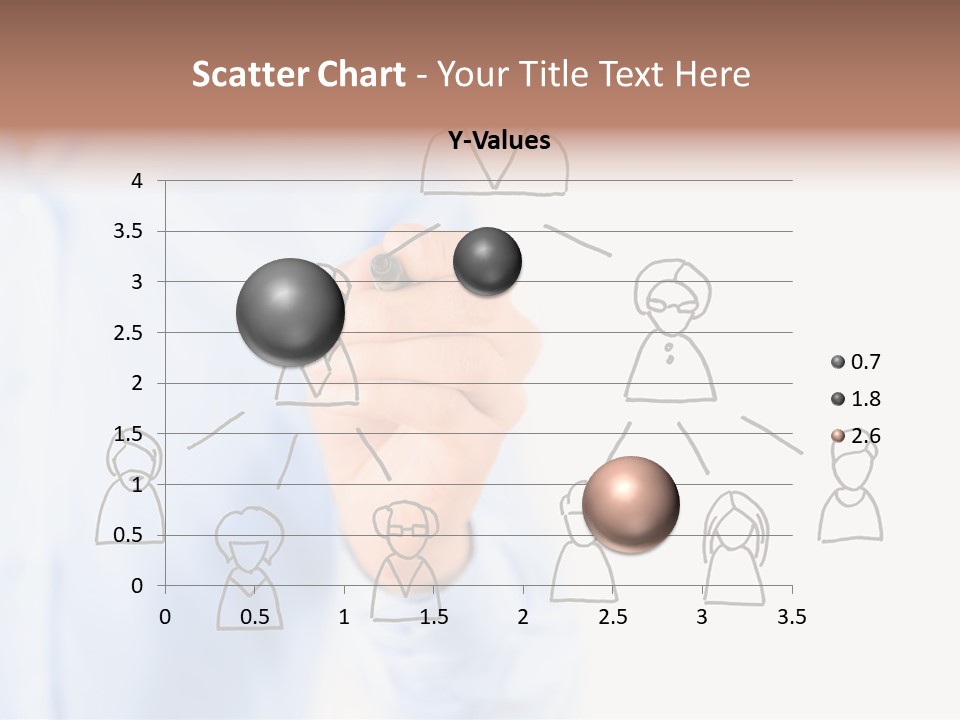 Scatter Chart - Your Title Text Here

Y-Values

4
3.5
3
2.5
2
1.5
1
0.5
0

0 0.5 1 1.5 2 2.5 3 3.5

0.7
1.8
2.6